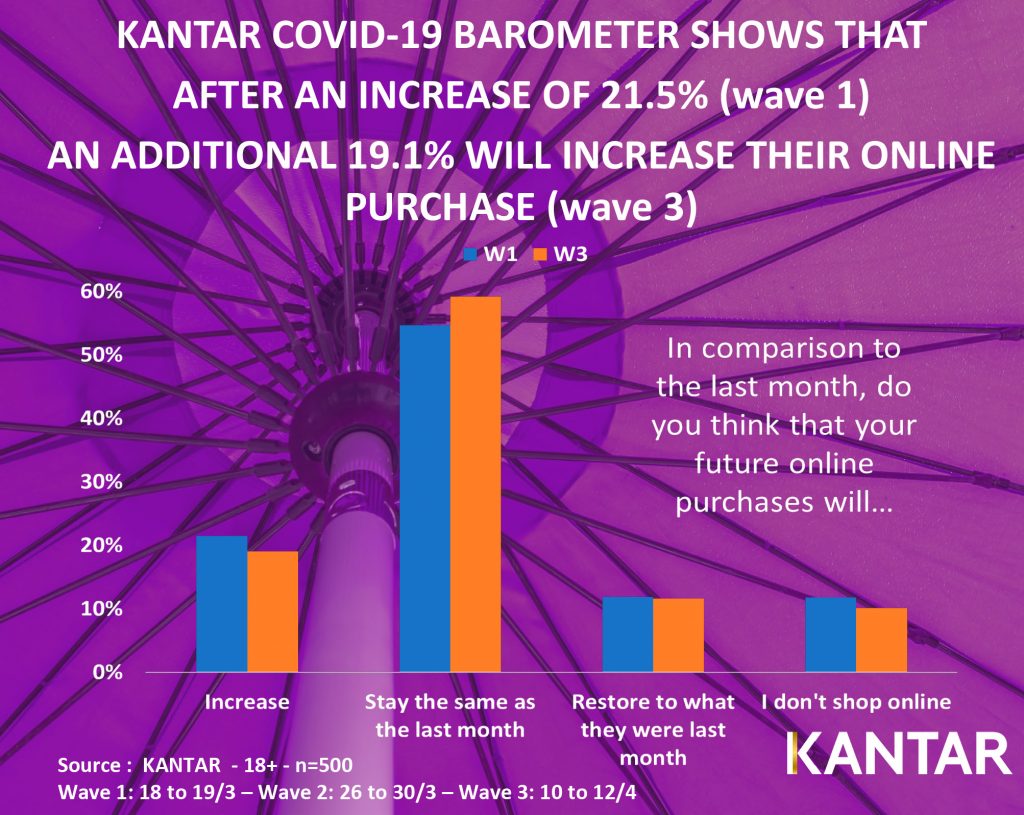 KANTAR COVID-19 BAROMETER SHOWS THAT AFTER AN INCREASE OF 21.5% (wave 1) AN ADDITIONAL 19.1% WILL INCREASE THEIR ONLINE PURCHASE (wave 3)

W1 W3

60%
50%
40%
30%
20%
10%
0%

In comparison to the last month, do you think that your future online purchases will...

Increase
Stay the same as the last month
Restore to what they were last month
I don't shop online

Source : KANTAR - 18+ - n=500
Wave 1: 18 to 19/3 – Wave 2: 26 to 30/3 – Wave 3: 10 to 12/4

KANTAR